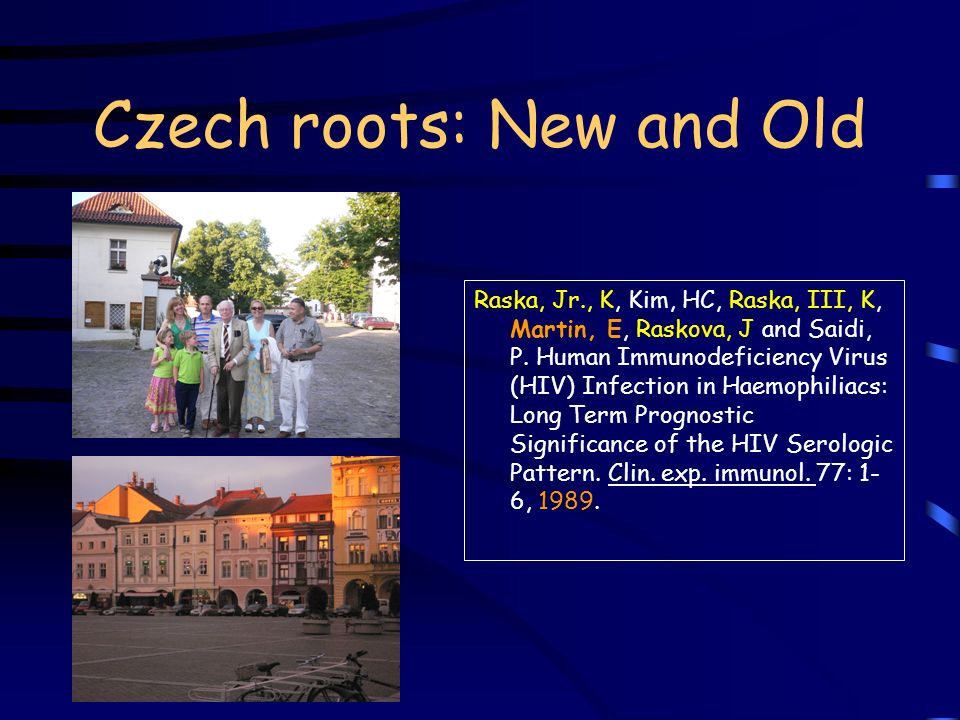 Czech roots: New and Old

Raska, Jr., K, Kim, HC, Raska, III, K, Martin, E, Raskova, J and Saidi, P. Human Immunodeficiency Virus (HIV) Infection in Haemophiliacs: Long Term Prognostic Significance of the HIV Serologic Pattern. Clin. exp. immunol. 77: 1-6, 1989.